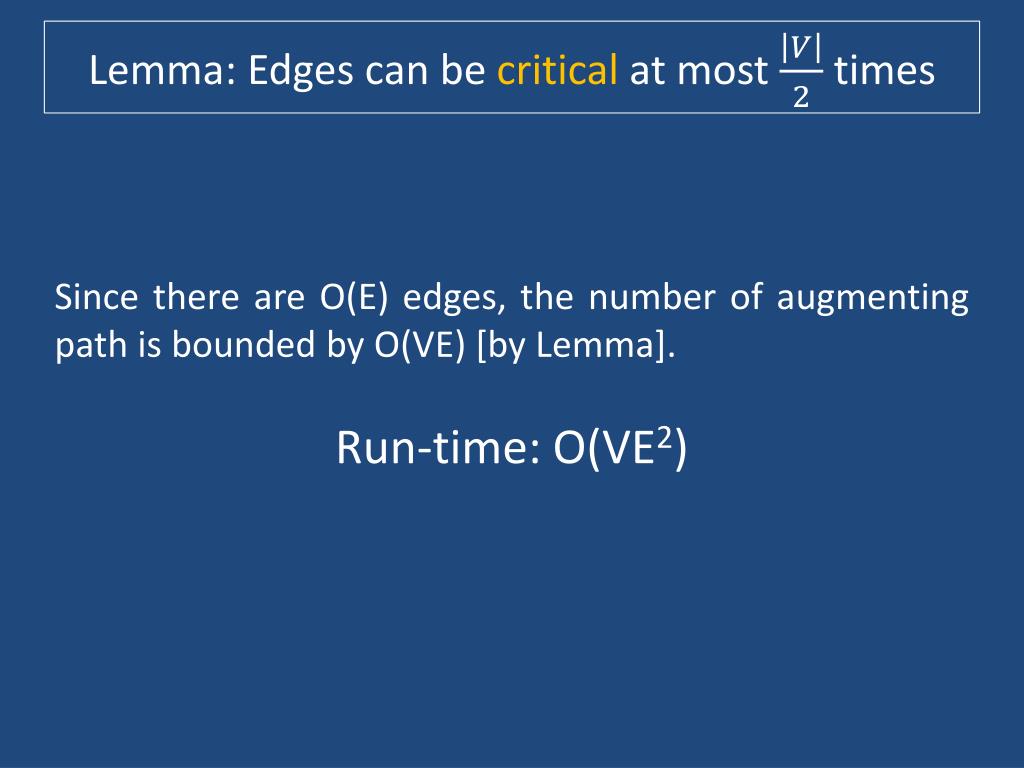 Lemma: Edges can be critical at most $\frac{|V|}{2}$ times

Since there are O(E) edges, the number of augmenting path is bounded by O(VE) [by Lemma].

Run-time: O(VE$^2$)